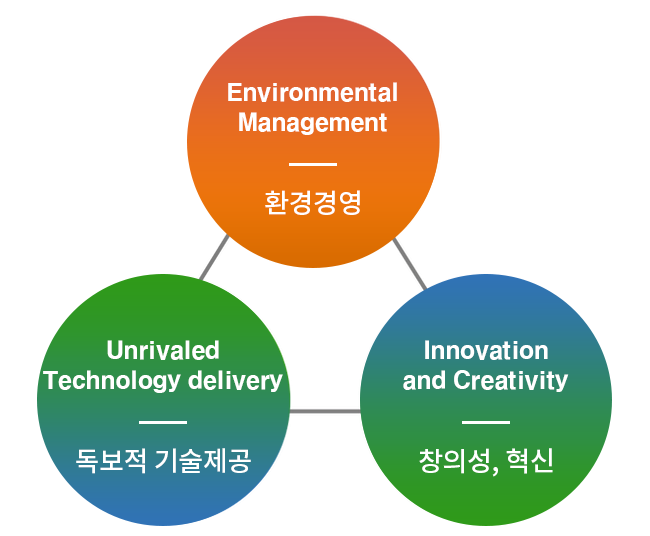 Environmental Management

환경경영

Unrivaled Technology delivery

독보적 기술제공

Innovation and Creativity

창의성, 혁신